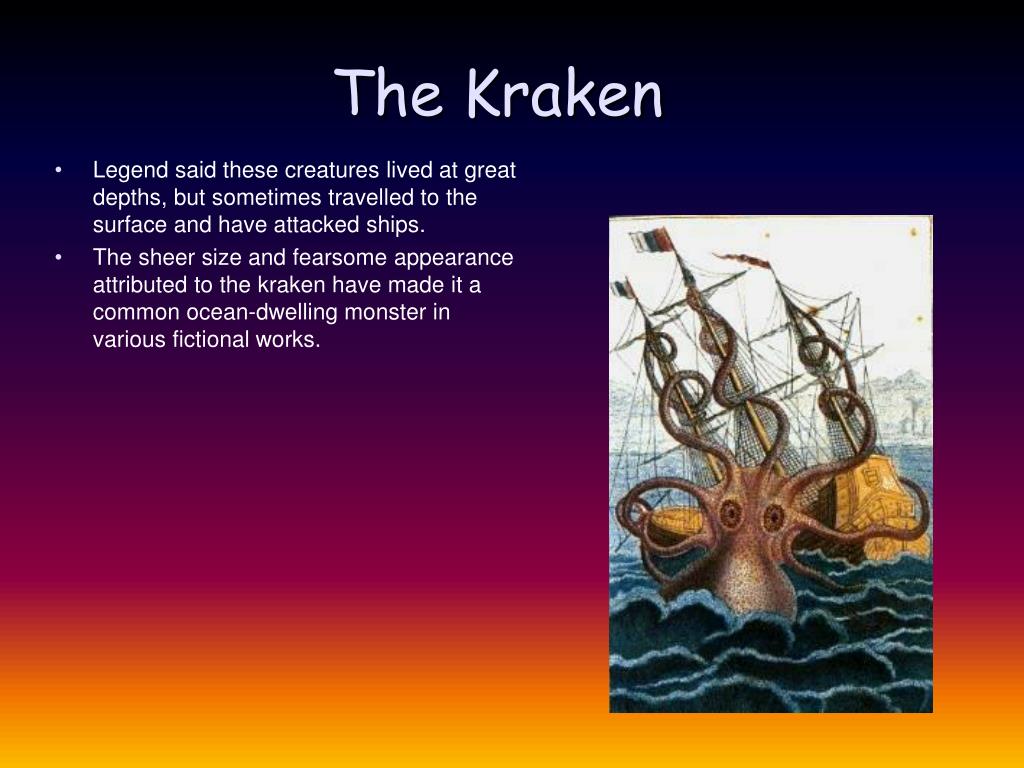 The Kraken

• Legend said these creatures lived at great depths, but sometimes travelled to the surface and have attacked ships.
• The sheer size and fearsome appearance attributed to the kraken have made it a common ocean-dwelling monster in various fictional works.